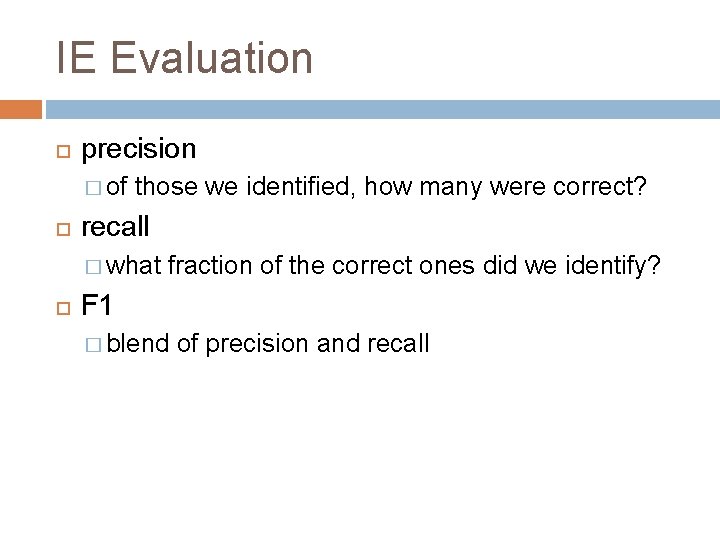 IE Evaluation

precision

of those we identified, how many were correct?

recall

what fraction of the correct ones did we identify?

F1

blend of precision and recall